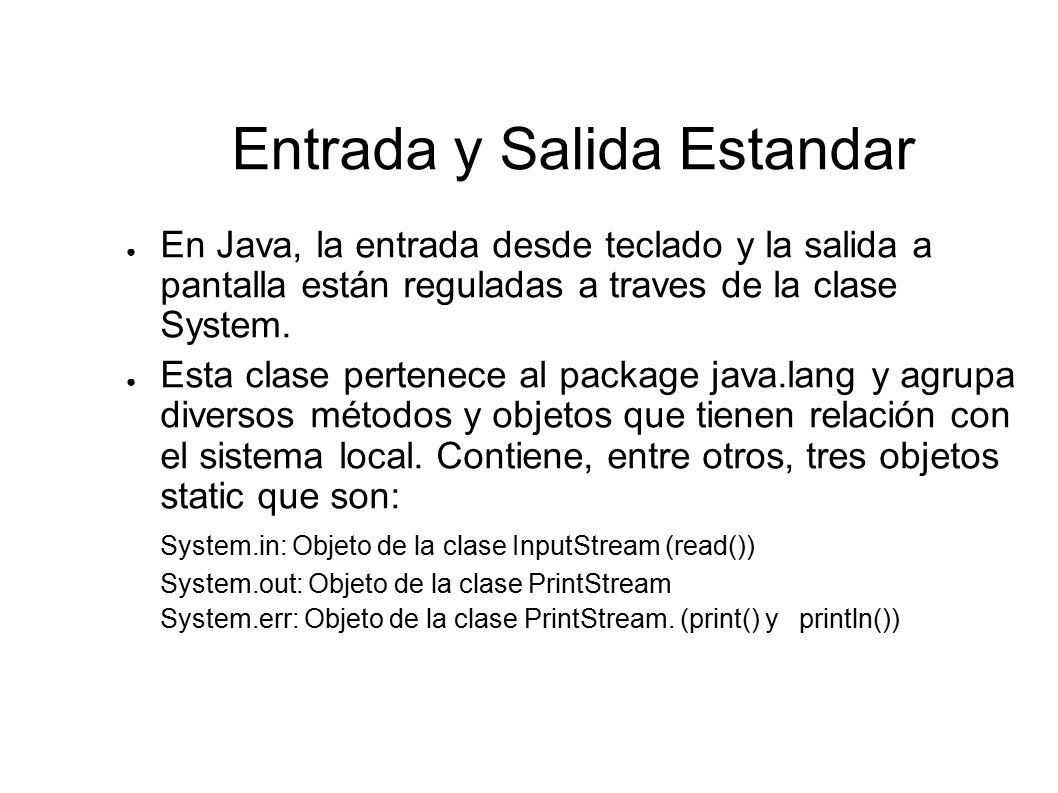 Entrada y Salida Estandar

● En Java, la entrada desde teclado y la salida a pantalla están reguladas a traves de la clase System.

● Esta clase pertenece al package java.lang y agrupa diversos métodos y objetos que tienen relación con el sistema local. Contiene, entre otros, tres objetos static que son:

System.in: Objeto de la clase InputStream (read())

System.out: Objeto de la clase PrintStream

System.err: Objeto de la clase PrintStream. (print() y println())